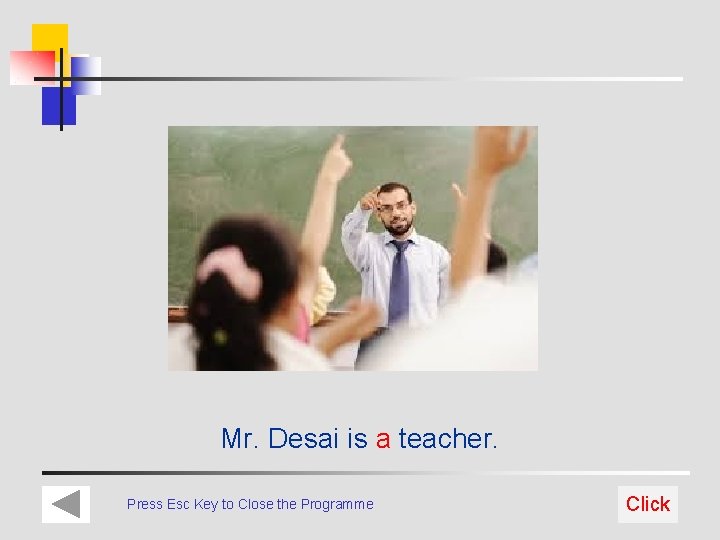 Mr. Desai is a teacher.

Press Esc Key to Close the Programme

Click